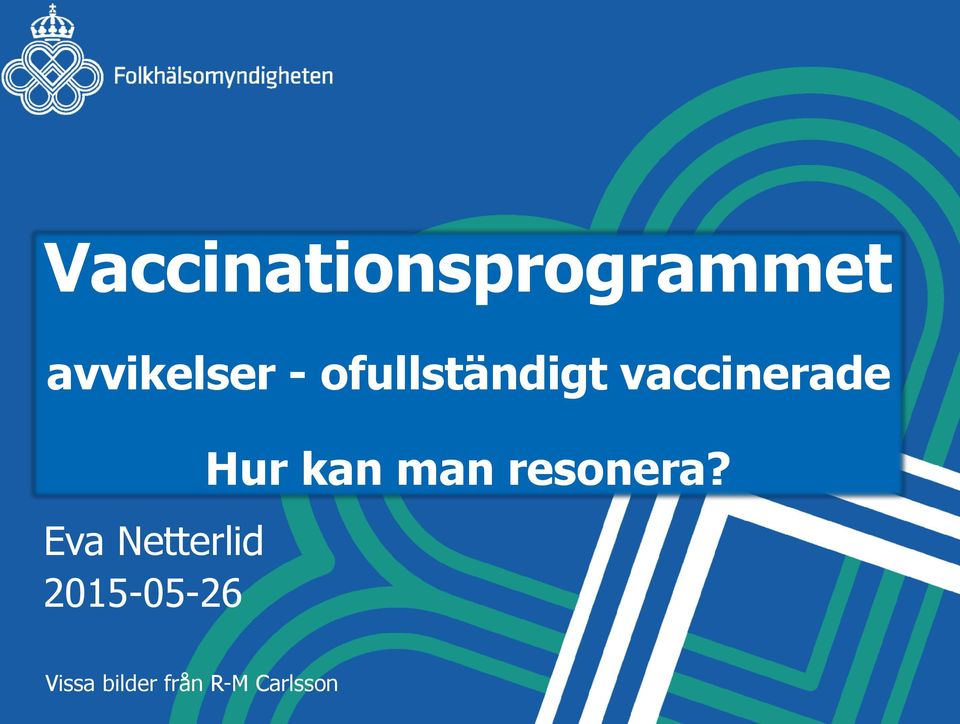 Folkhälsomyndigheten

Vaccinationsprogrammet

avvikelser - ofullständigt vaccinerade

Hur kan man resonera?

Eva Netterlid
2015-05-26

Vissa bilder från R-M Carlsson